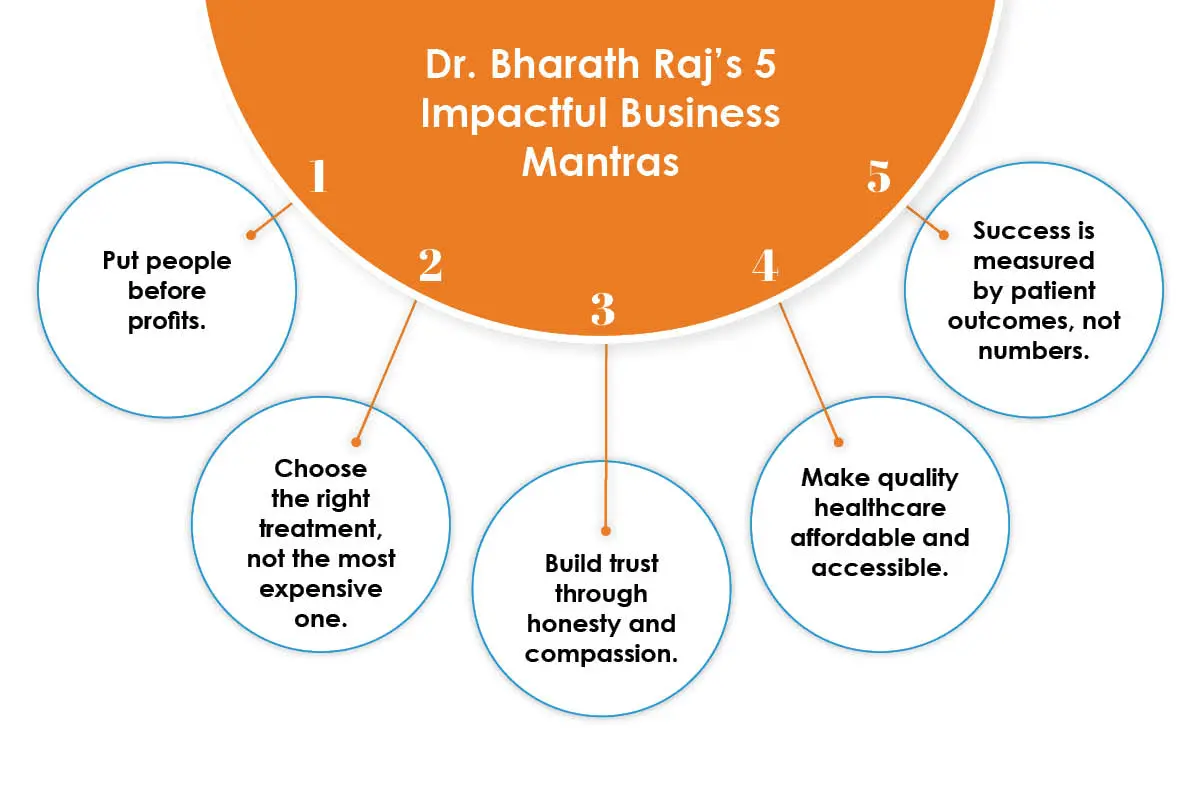 Dr. Bharath Raj's 5 Impactful Business Mantras

1

Put people before profits.

2

Choose the right treatment, not the most expensive one.

3

Build trust through honesty and compassion.

4

Make quality healthcare affordable and accessible.

5

Success is measured by patient outcomes, not numbers.